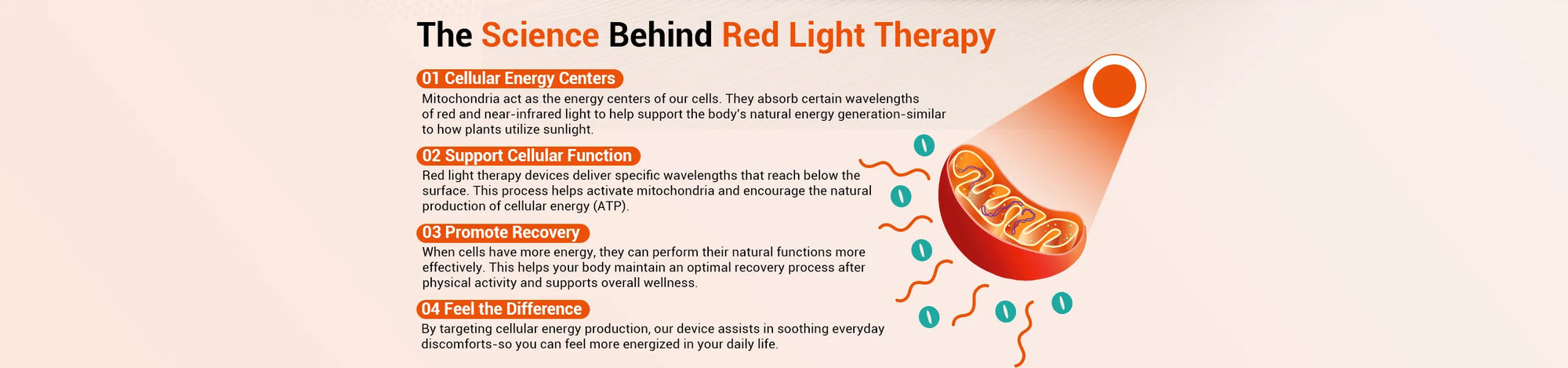 The Science Behind Red Light Therapy

01 Cellular Energy Centers
Mitochondria act as the energy centers of our cells. They absorb certain wavelengths of red and near-infrared light to help support the body's natural energy generation-similar to how plants utilize sunlight.

02 Support Cellular Function
Red light therapy devices deliver specific wavelengths that reach below the surface. This process helps activate mitochondria and encourage the natural production of cellular energy (ATP).

03 Promote Recovery
When cells have more energy, they can perform their natural functions more effectively. This helps your body maintain an optimal recovery process after physical activity and supports overall wellness.

04 Feel the Difference
By targeting cellular energy production, our device assists in soothing everyday discomforts-so you can feel more energized in your daily life.